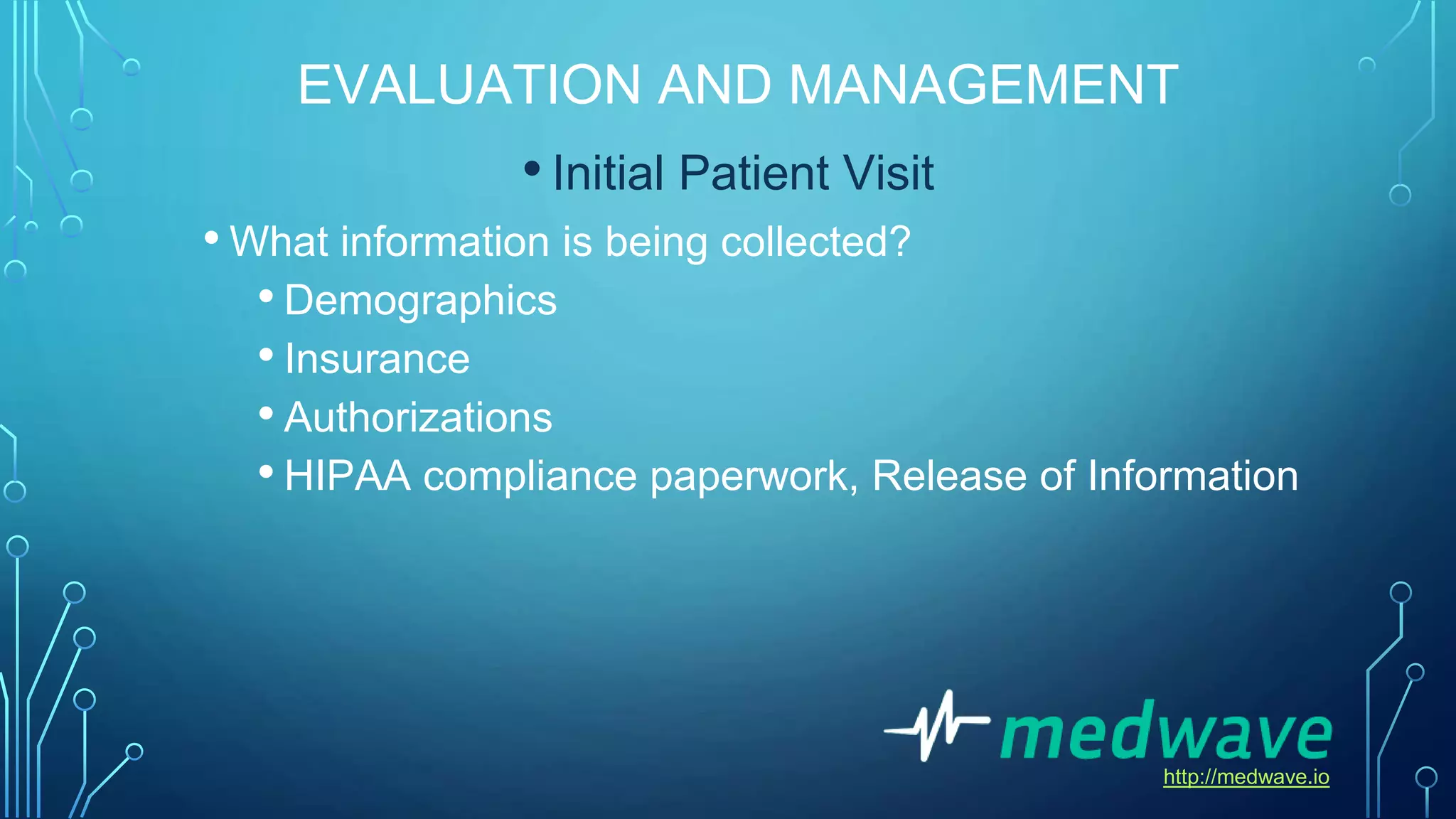 EVALUATION AND MANAGEMENT

• Initial Patient Visit

• What information is being collected?
• Demographics
• Insurance
• Authorizations
• HIPAA compliance paperwork, Release of Information

medwave
http://medwave.io